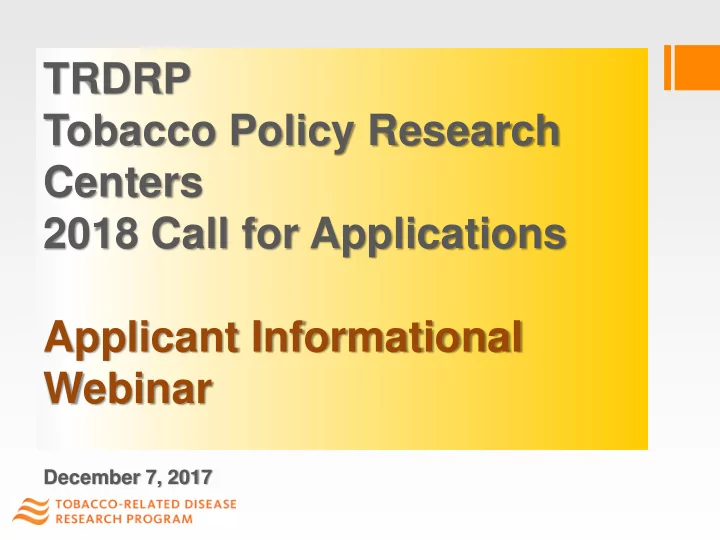 TRDRP
Tobacco Policy Research Centers
2018 Call for Applications

Applicant Informational Webinar

December 7, 2017

TOBACCO-RELATED DISEASE
RESEARCH PROGRAM